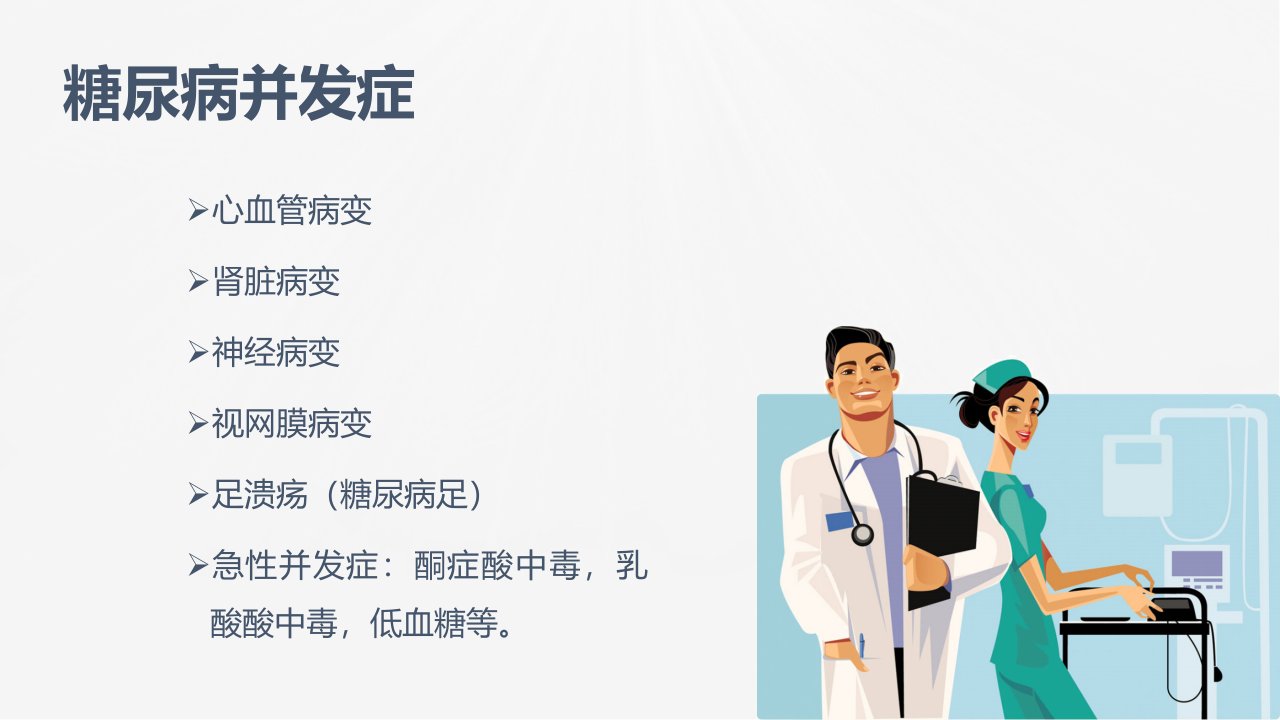 糖尿病并发症

➢心血管病变

➢肾脏病变

➢神经病变

➢视网膜病变

➢足溃疡（糖尿病足）

➢急性并发症：酮症酸中毒，乳酸酸中毒，低血糖等。